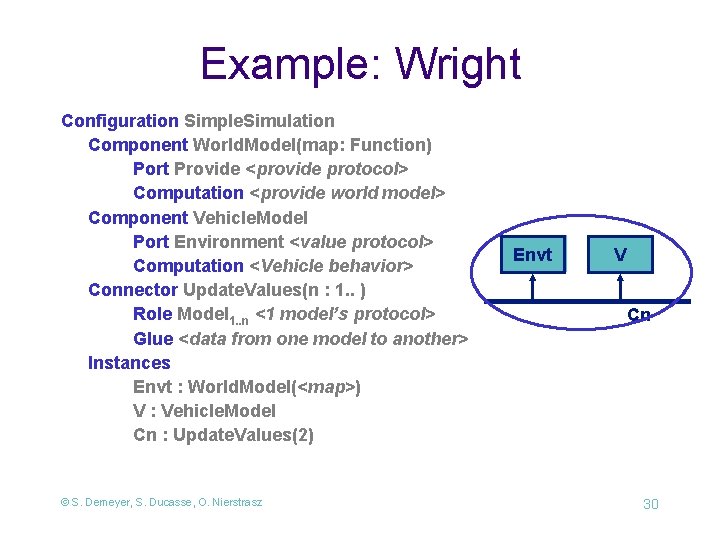 Example: Wright

Configuration SimpleSimulation
Component WorldModel(map: Function)
Port Provide <provide protocol>
Computation <provide world model>
Component VehicleModel
Port Environment <value protocol>
Computation <Vehicle behavior>
Connector UpdateValues(n : 1.. )
Role Model$_{1..n}$ <1 model's protocol>
Glue <data from one model to another>
Instances
Envt : WorldModel(<map>)
V : VehicleModel
Cn : UpdateValues(2)

Envt

V

Cn

© S. Demeyer, S. Ducasse, O. Nierstrasz

30